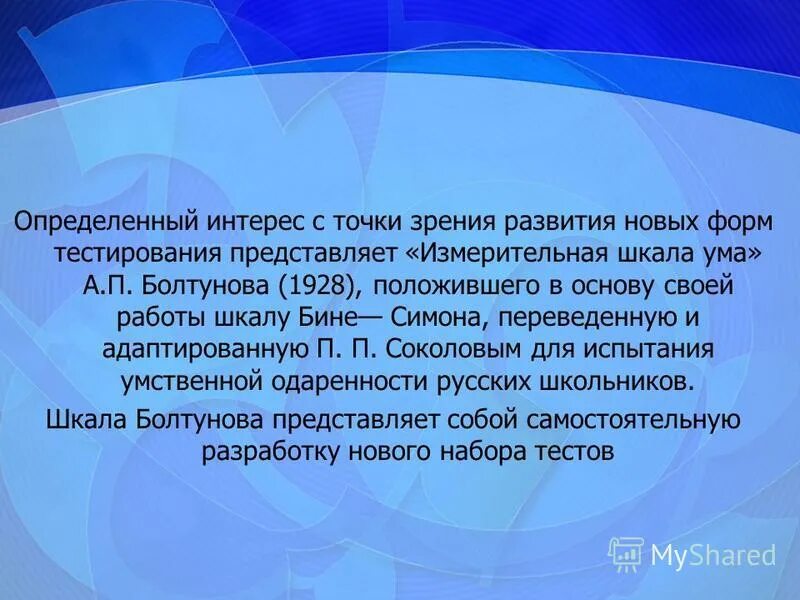 Определенный интерес с точки зрения развития новых форм тестирования представляет «Измерительная шкала ума» А.П. Болтунова (1928), положившего в основу своей работы шкалу Бине— Симона, переведенную и адаптированную П. П. Соколовым для испытания умственной одаренности русских школьников.

Шкала Болтунова представляет собой самостоятельную разработку нового набора тестов

MyShared